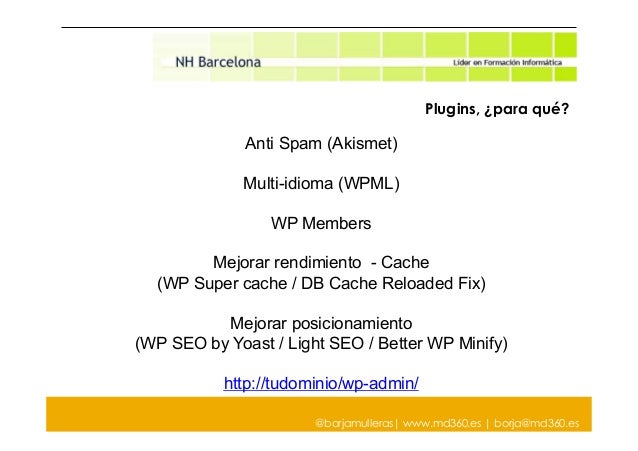 NH Barcelona

Líder en Formación Informática

Plugins, ¿para qué?

Anti Spam (Akismet)

Multi-idioma (WPML)

WP Members

Mejorar rendimiento - Cache
(WP Super cache / DB Cache Reloaded Fix)

Mejorar posicionamiento
(WP SEO by Yoast / Light SEO / Better WP Minify)

http://tudominio/wp-admin/

@borjamulleras | www.md360.es | borja@md360.es